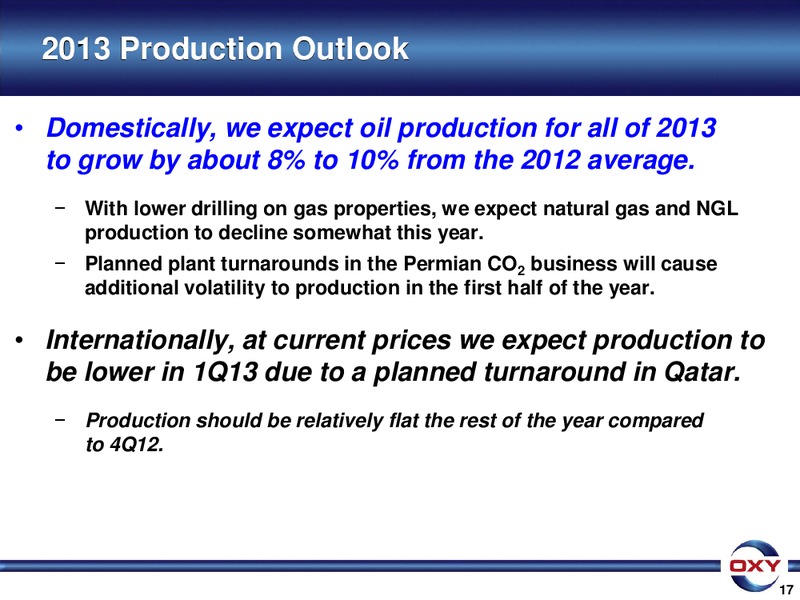 2013 Production Outlook

• Domestically, we expect oil production for all of 2013 to grow by about 8% to 10% from the 2012 average.

– With lower drilling on gas properties, we expect natural gas and NGL production to decline somewhat this year.

– Planned plant turnarounds in the Permian $CO_2$ business will cause additional volatility to production in the first half of the year.

• Internationally, at current prices we expect production to be lower in 1Q13 due to a planned turnaround in Qatar.

– Production should be relatively flat the rest of the year compared to 4Q12.

OXY

17